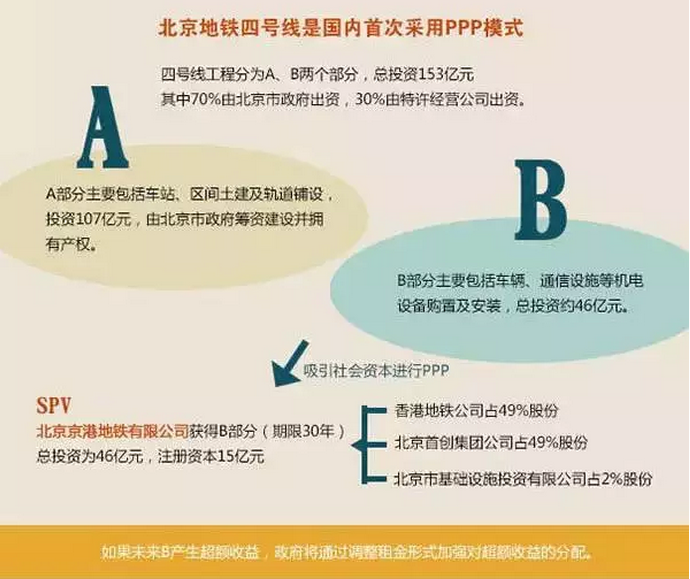 北京地铁四号线是国内首次采用PPP模式

四号线工程分为A、B两个部分，总投资153亿元
其中70%由北京市政府出资，30%由特许经营公司出资。

A

A部分主要包括车站、区间土建及轨道铺设，投资107亿元，由北京市政府筹资建设并拥有产权。

B

B部分主要包括车辆、通信设施等机电设备购置及安装，总投资约46亿元。

吸引社会资本进行PPP

SPV
北京京港地铁有限公司获得B部分（期限30年）
总投资为46亿元，注册资本15亿元

香港地铁公司占49%股份
北京首创集团公司占49%股份
北京市基础设施投资有限公司占2%股份

如果未来B产生超额收益，政府将通过调整租金形式加强对超额收益的分配。